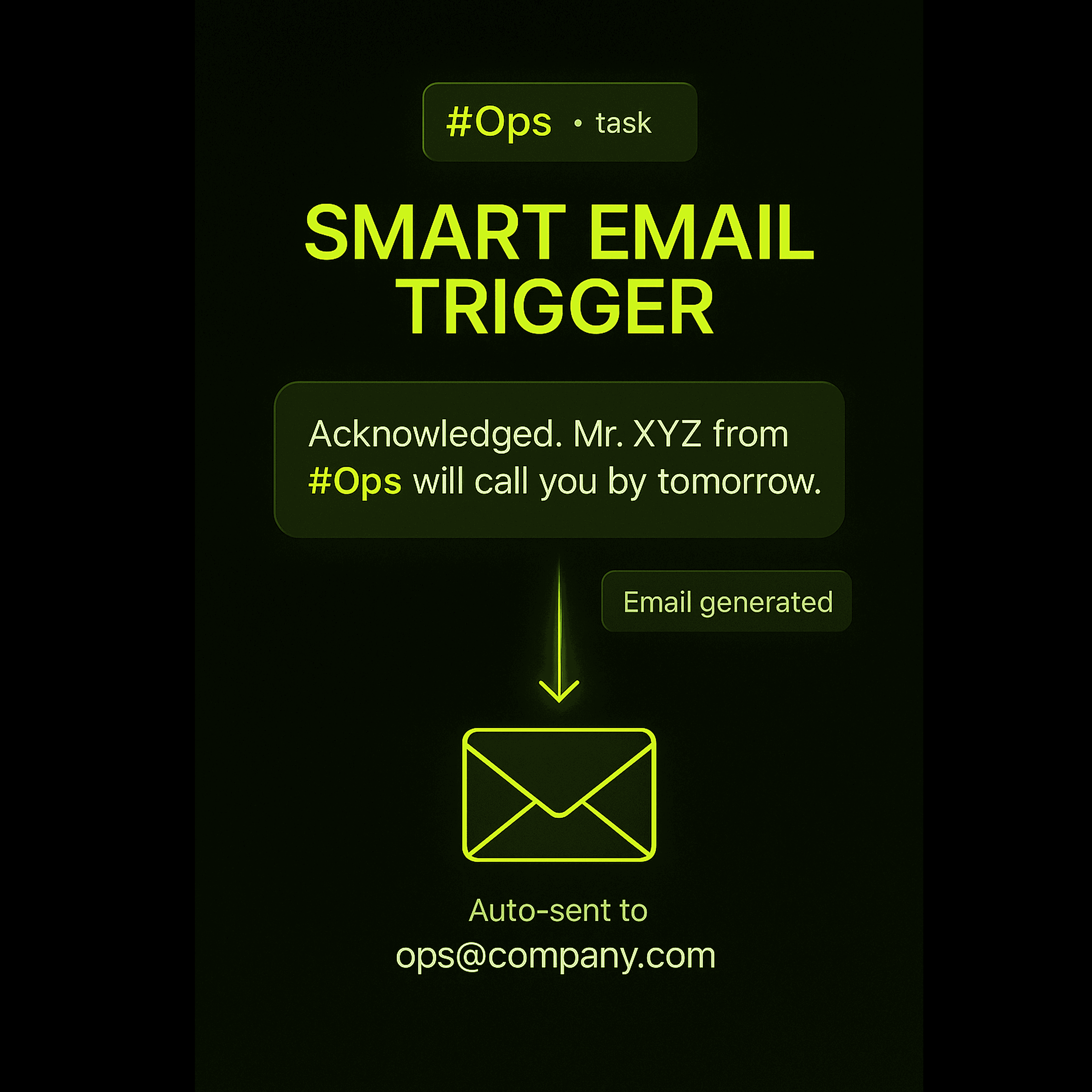 #Ops • task

SMART EMAIL TRIGGER

Acknowledged. Mr. XYZ from #Ops will call you by tomorrow.

Email generated

Auto-sent to
ops@company.com